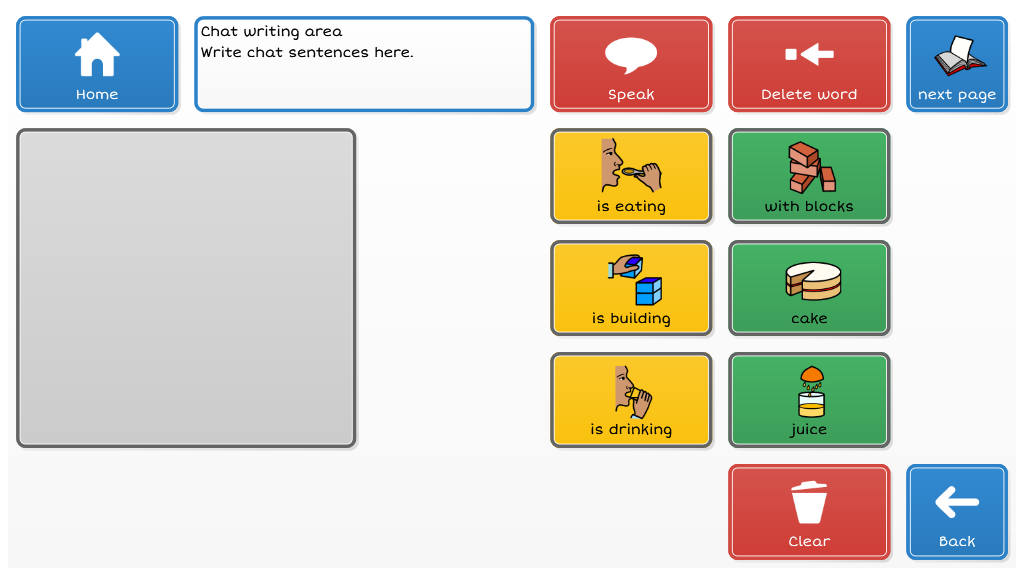 Home

Chat writing area
Write chat sentences here.

Speak

Delete word

next page

is eating

with blocks

is building

cake

is drinking

juice

Clear

Back